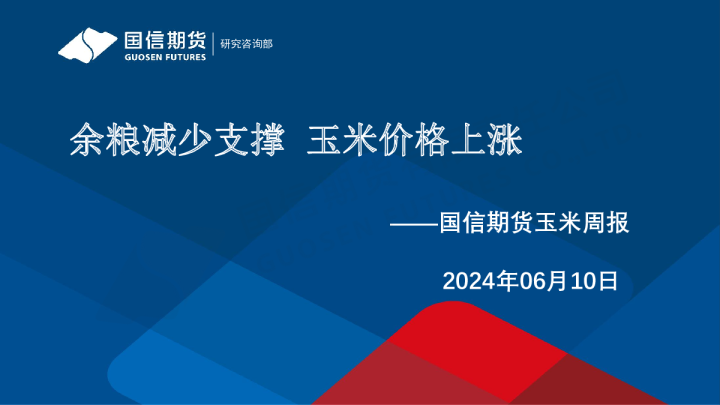 国信期货
GUOSEN FUTURES
研究咨询部

余粮减少支撑 玉米价格上涨

——国信期货玉米周报

2024年06月10日